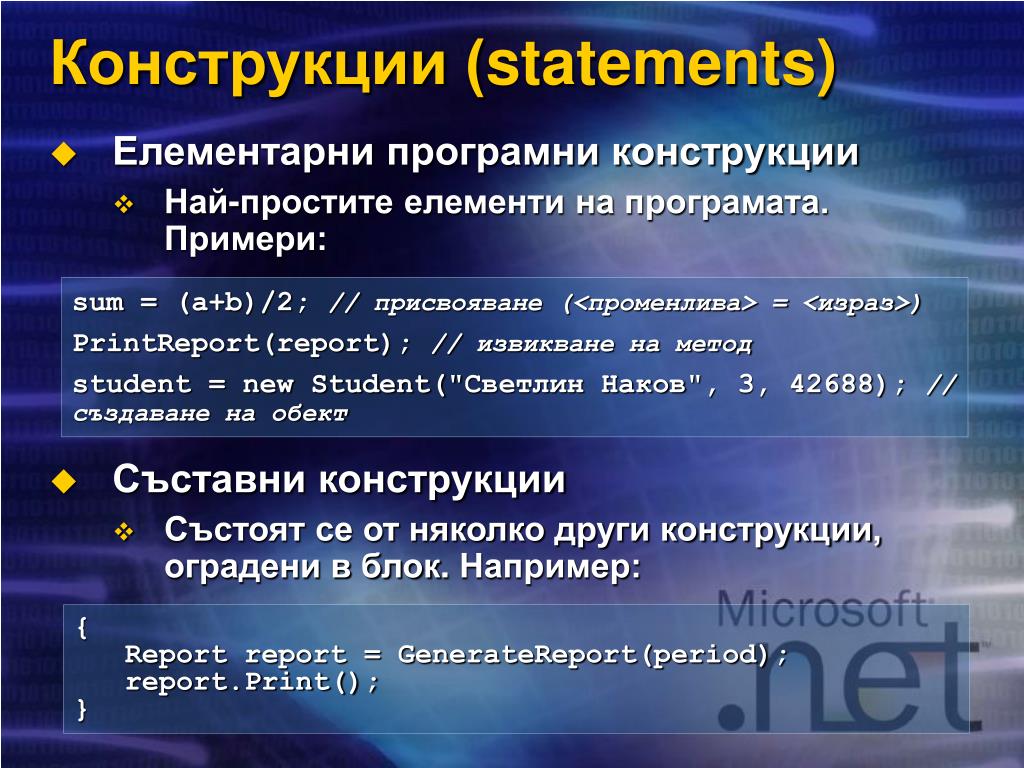 Конструкции (statements)

Елементарни програмни конструкции

Най-простите елементи на програмата. Примери:

sum = (a+b)/2; // присвояване (<променлива> = <израз>)
PrintReport(report); // извикване на метод
student = new Student("Светлин Наков", 3, 42688); // създаване на обект

Съставни конструкции

Състоят се от няколко други конструкции, оградени в блок. Например:

{
Report report = GenerateReport(period);
report.Print();
}

Microsoft .net